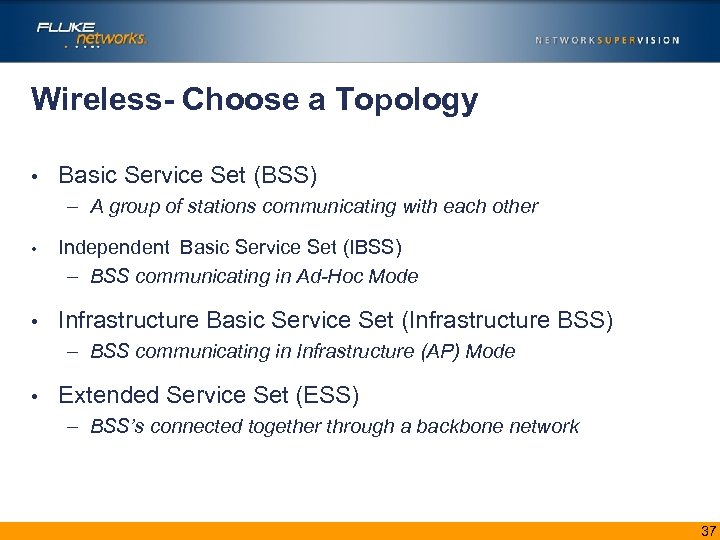 FLUKE networks.

NETWORKSUPERVISION

Wireless- Choose a Topology

• Basic Service Set (BSS)
– A group of stations communicating with each other

• Independent Basic Service Set (IBSS)
– BSS communicating in Ad-Hoc Mode

• Infrastructure Basic Service Set (Infrastructure BSS)
– BSS communicating in Infrastructure (AP) Mode

• Extended Service Set (ESS)
– BSS's connected together through a backbone network

37